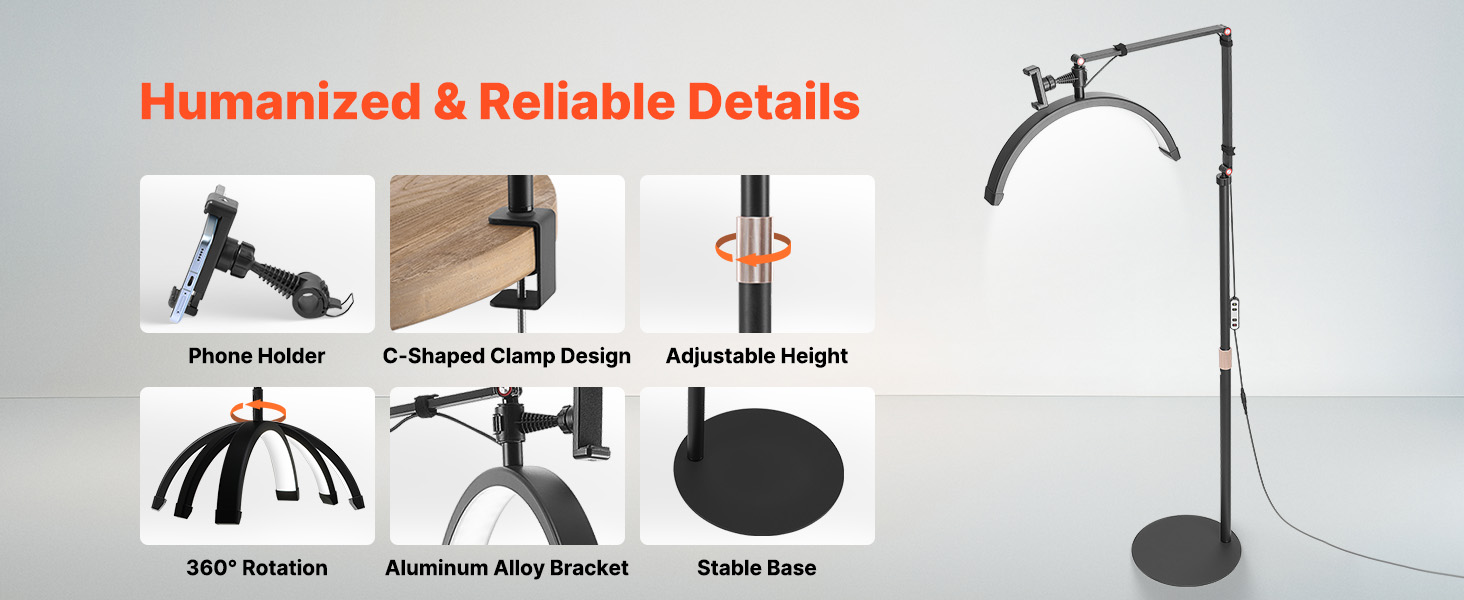 Humanized & Reliable Details

Phone Holder

C-Shaped Clamp Design

Adjustable Height

360° Rotation

Aluminum Alloy Bracket

Stable Base